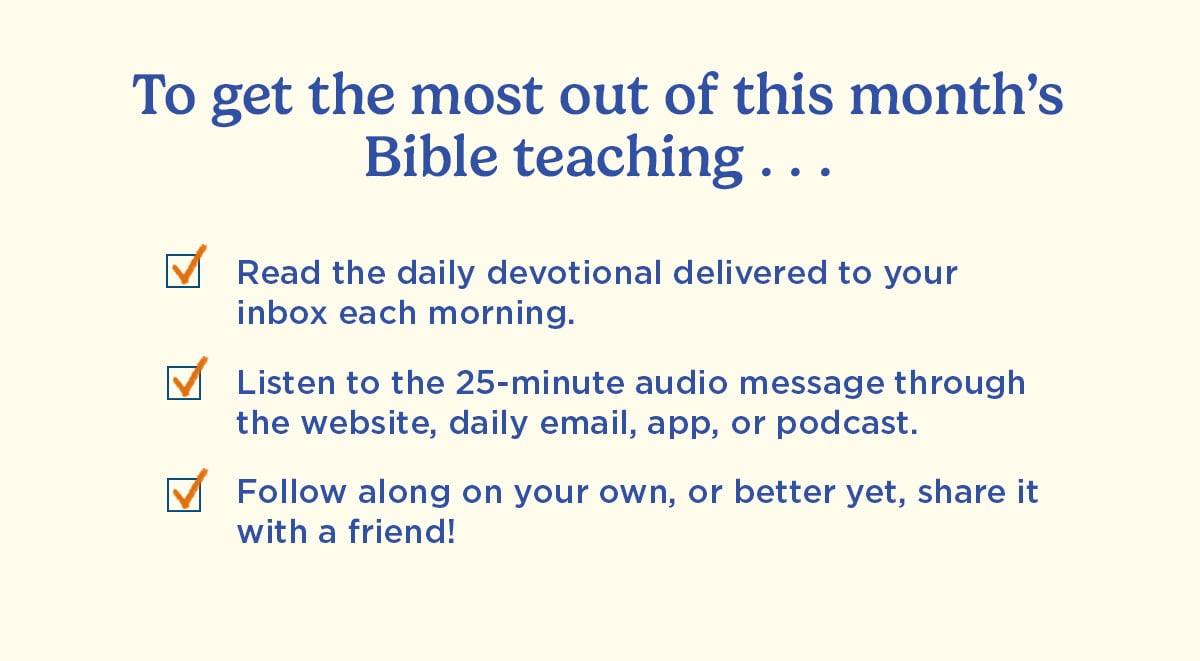 To get the most out of this month's Bible teaching . . .

Read the daily devotional delivered to your inbox each morning.

Listen to the 25-minute audio message through the website, daily email, app, or podcast.

Follow along on your own, or better yet, share it with a friend!